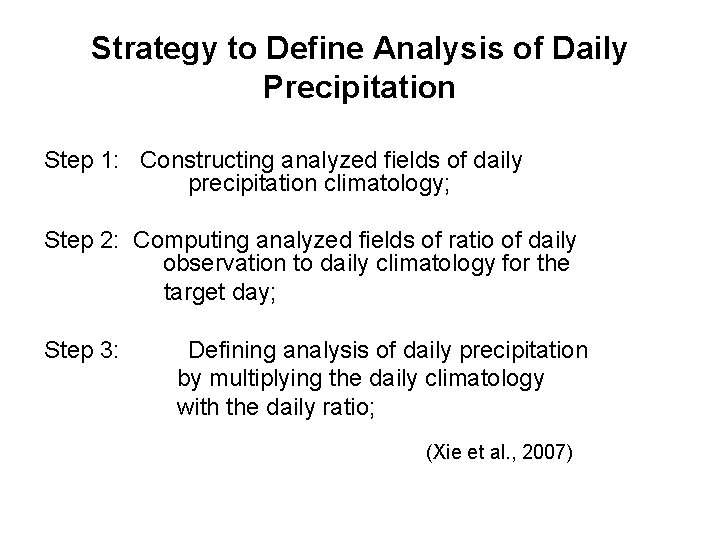 Strategy to Define Analysis of Daily Precipitation

Step 1: Constructing analyzed fields of daily precipitation climatology;

Step 2: Computing analyzed fields of ratio of daily observation to daily climatology for the target day;

Step 3: Defining analysis of daily precipitation by multiplying the daily climatology with the daily ratio;

(Xie et al., 2007)